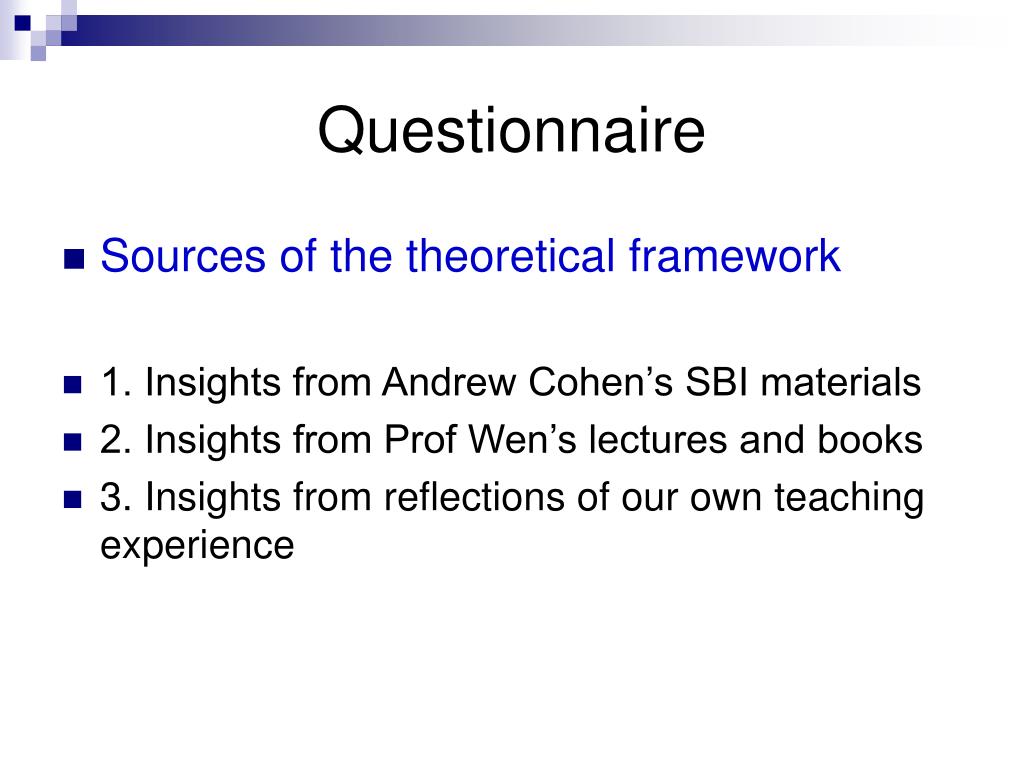 Questionnaire

Sources of the theoretical framework

1. Insights from Andrew Cohen’s SBI materials
2. Insights from Prof Wen’s lectures and books
3. Insights from reflections of our own teaching experience